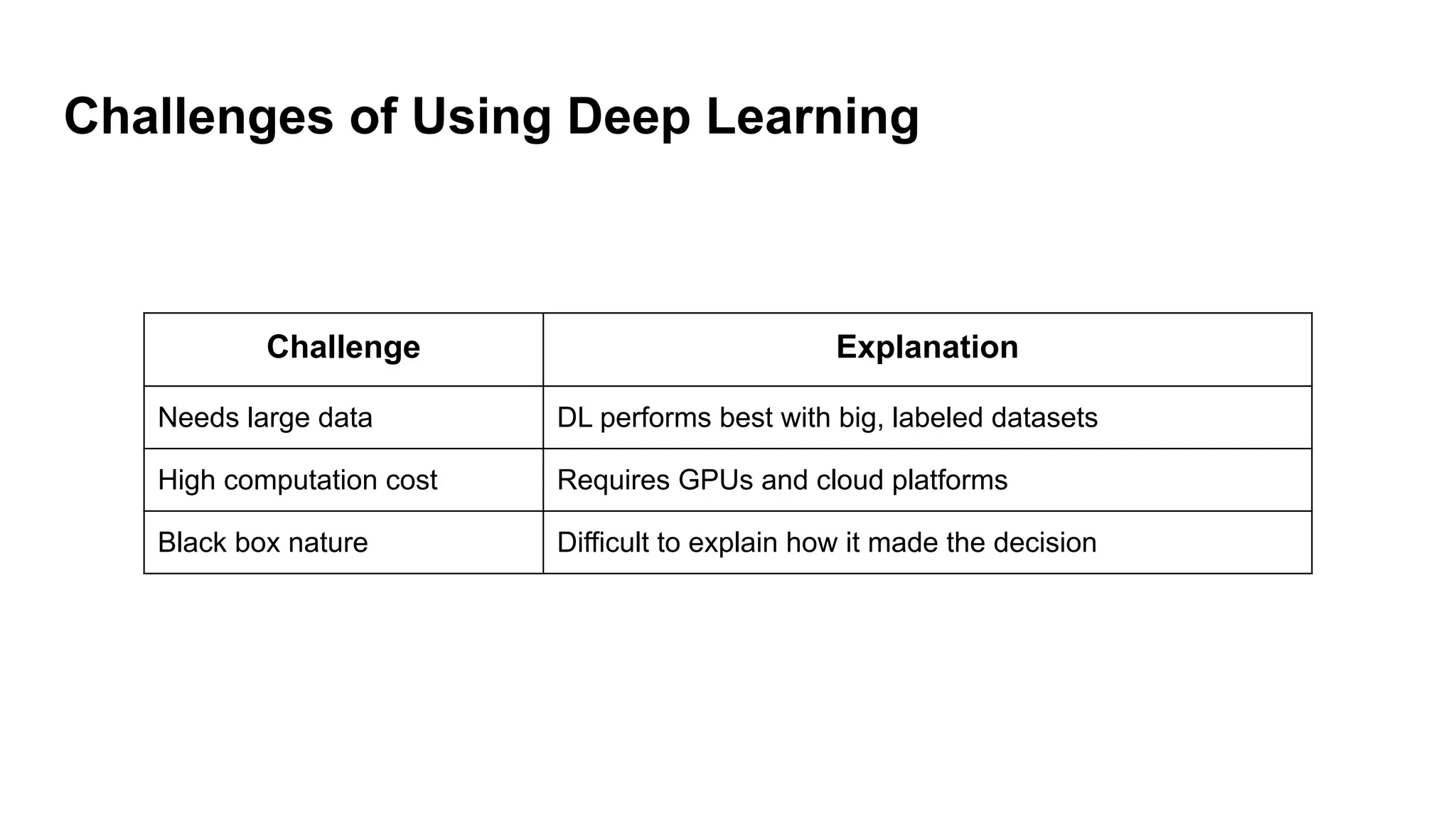 Challenges of Using Deep Learning

| Challenge | Explanation |
|---|---|
| Needs large data | DL performs best with big, labeled datasets |
| High computation cost | Requires GPUs and cloud platforms |
| Black box nature | Difficult to explain how it made the decision |